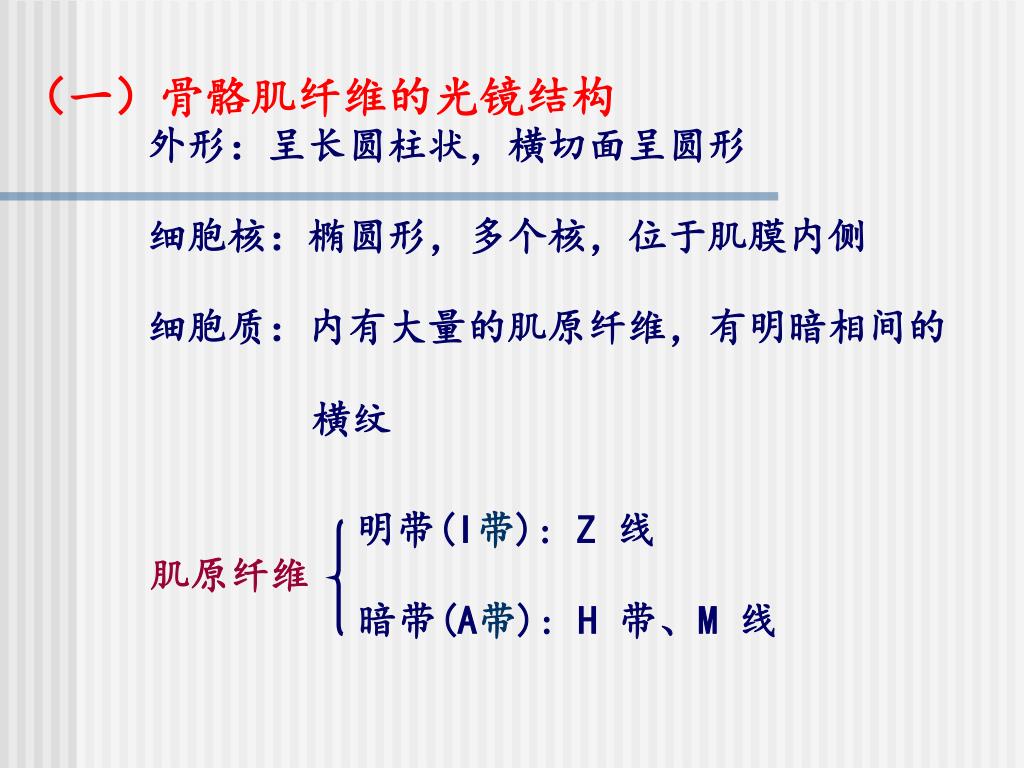 （一）骨骼肌纤维的光镜结构

外形：呈长圆柱状，横切面呈圆形

细胞核：椭圆形，多个核，位于肌膜内侧

细胞质：内有大量的肌原纤维，有明暗相间的横纹

肌原纤维

明带(I带)：Z 线

暗带(A带)：H 带、M 线